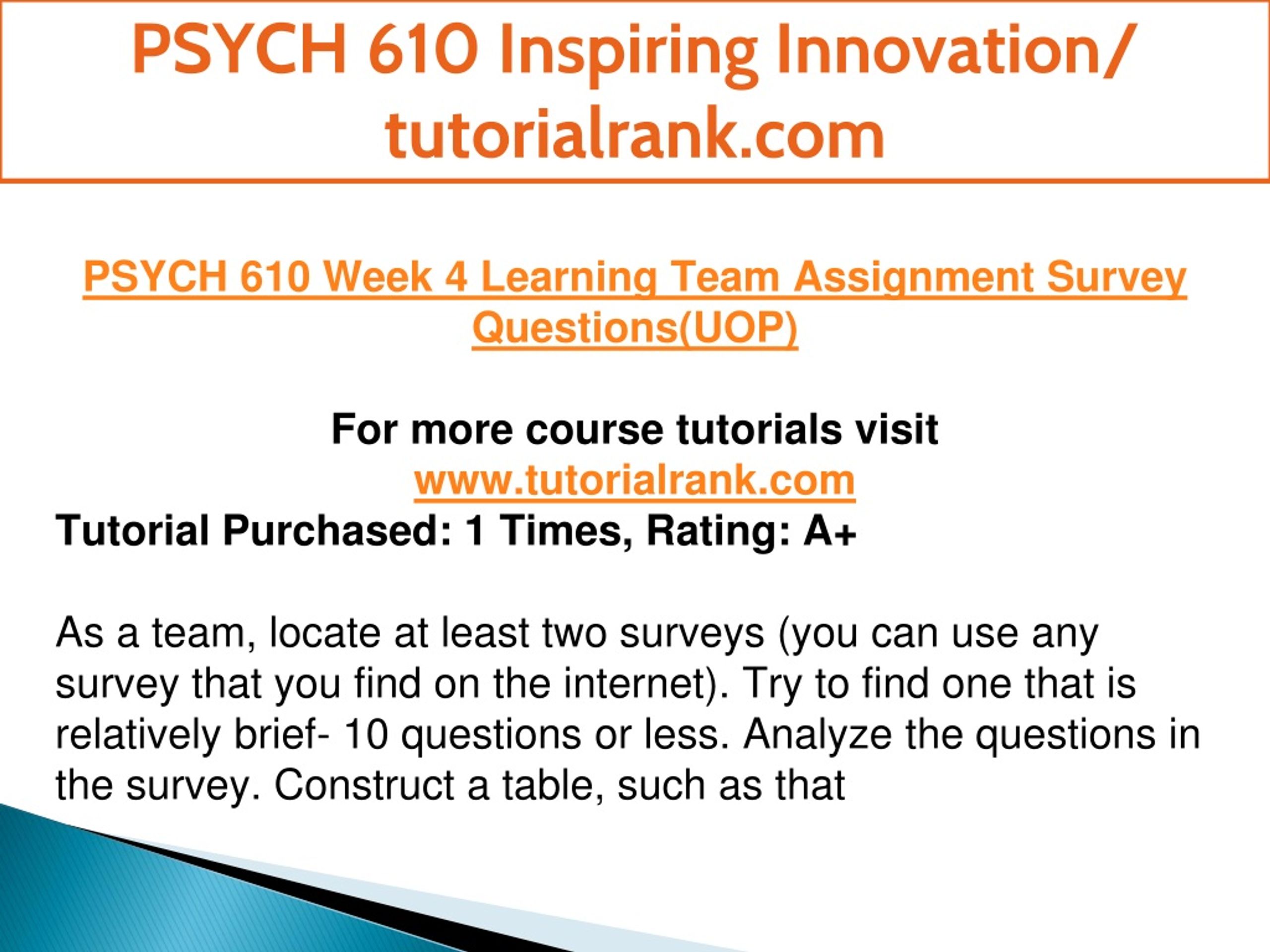 PSYCH 610 Inspiring Innovation/ tutorialrank.com

PSYCH 610 Week 4 Learning Team Assignment Survey Questions(UOP)

For more course tutorials visit
www.tutorialrank.com
Tutorial Purchased: 1 Times, Rating: A+

As a team, locate at least two surveys (you can use any survey that you find on the internet). Try to find one that is relatively brief- 10 questions or less. Analyze the questions in the survey. Construct a table, such as that